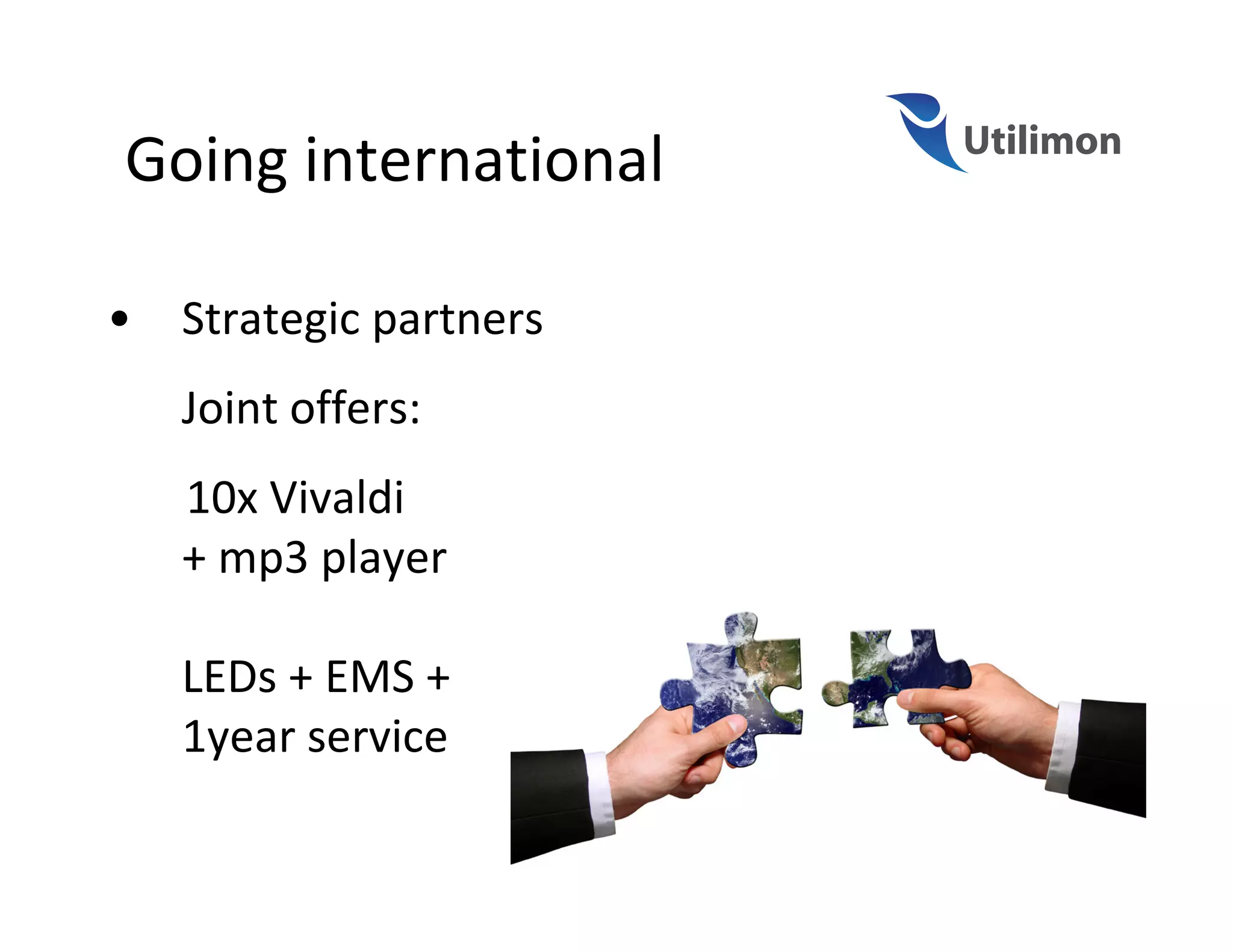 Going international

Utilimon

• Strategic partners

Joint offers:

10x Vivaldi
+ mp3 player

LEDs + EMS +
1year service